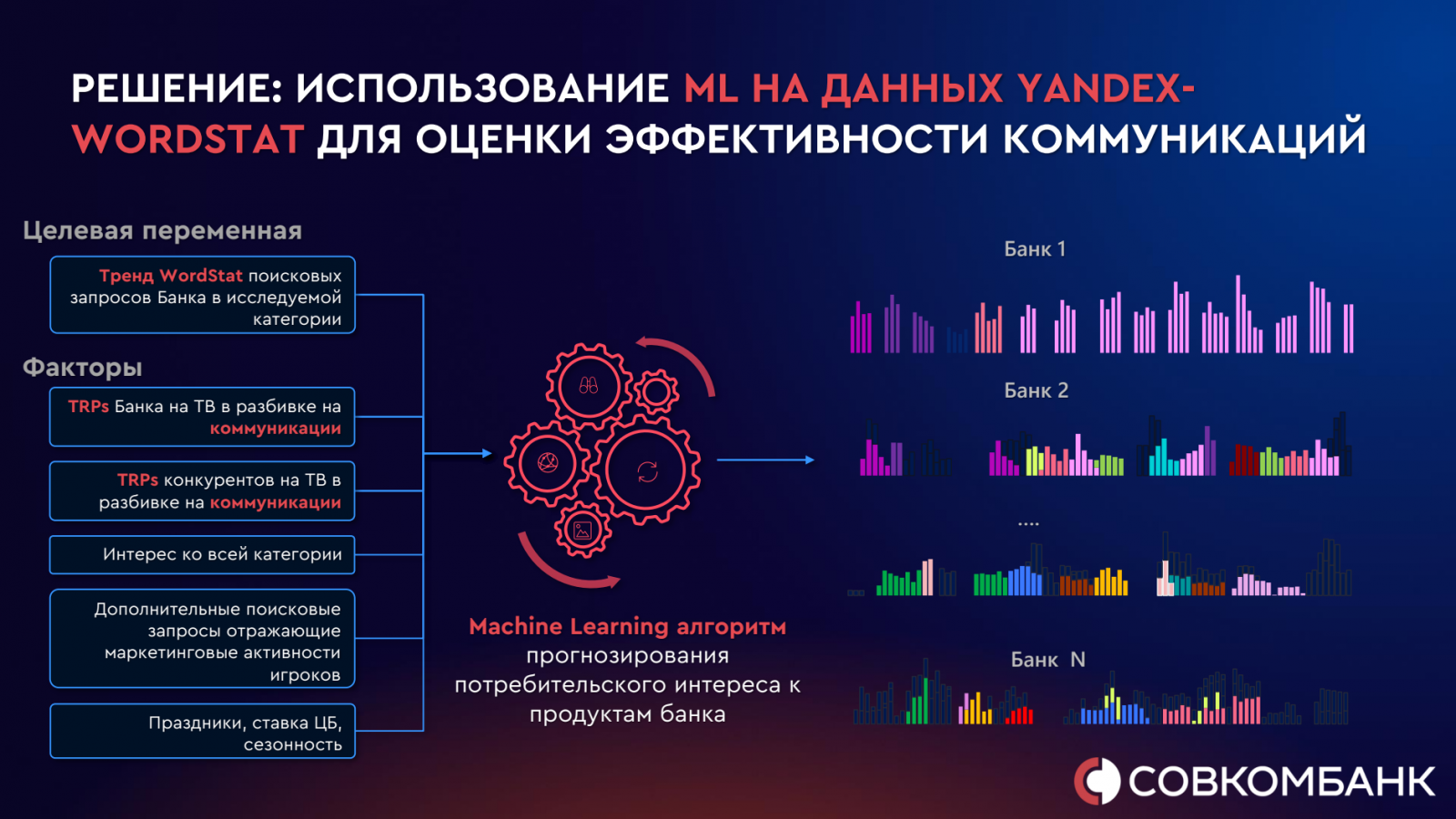 РЕШЕНИЕ: ИСПОЛЬЗОВАНИЕ ML НА ДАННЫХ YANDEX-WORDSTAT ДЛЯ ОЦЕНКИ ЭФФЕКТИВНОСТИ КОММУНИКАЦИЙ

Целевая переменная

Тренд WordStat поисковых запросов Банка в исследуемой категории

Факторы

TRPs Банка на ТВ в разбивке на коммуникации

TRPs конкурентов на ТВ в разбивке на коммуникации

Интерес ко всей категории

Дополнительные поисковые запросы отражающие маркетинговые активности игроков

Праздники, ставка ЦБ, сезонность

Machine Learning алгоритм прогнозирования потребительского интереса к продуктам банка

Банк 1

Банк 2

....

Банк N

СОВКОМБАНК